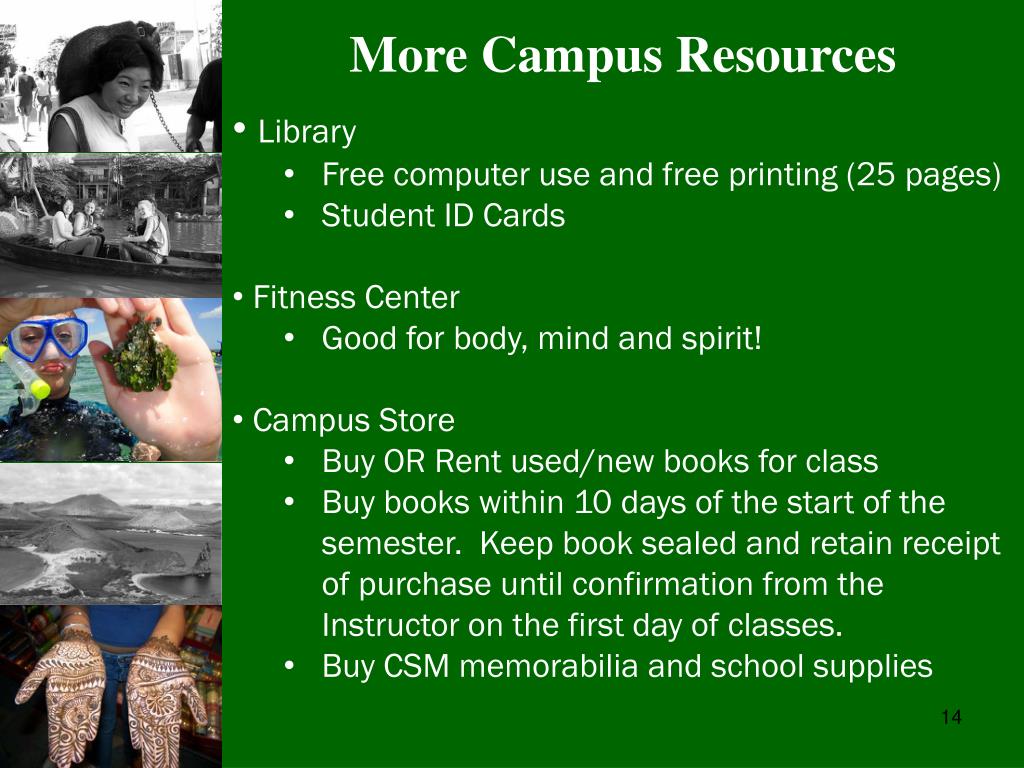 More Campus Resources

• Library
• Free computer use and free printing (25 pages)
• Student ID Cards

• Fitness Center
• Good for body, mind and spirit!

• Campus Store
• Buy OR Rent used/new books for class
• Buy books within 10 days of the start of the semester. Keep book sealed and retain receipt of purchase until confirmation from the Instructor on the first day of classes.
• Buy CSM memorabilia and school supplies

14